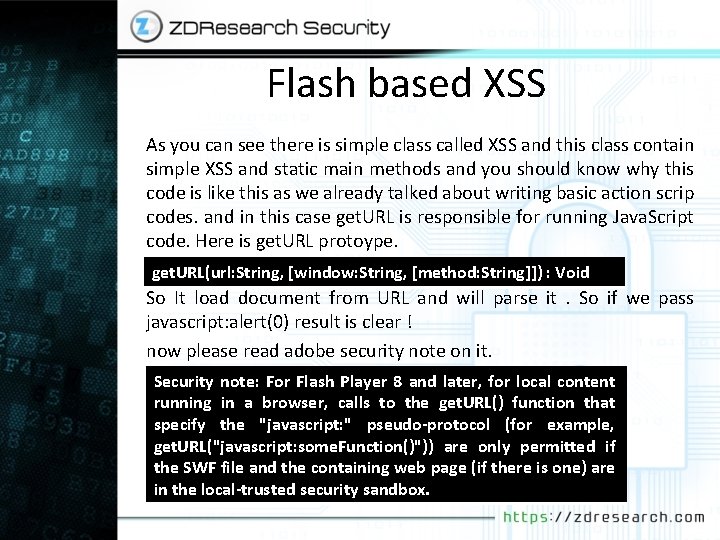 ZDResearch Security

Flash based XSS

As you can see there is simple class called XSS and this class contain simple XSS and static main methods and you should know why this code is like this as we already talked about writing basic action scrip codes. and in this case getURL is responsible for running JavaScript code. Here is getURL protoype.

getURL(url:String, [window:String, [method:String]]) : Void

So It load document from URL and will parse it . So if we pass javascript:alert(0) result is clear !

now please read adobe security note on it.

Security note: For Flash Player 8 and later, for local content running in a browser, calls to the getURL() function that specify the "javascript:" pseudo-protocol (for example, getURL("javascript:someFunction()")) are only permitted if the SWF file and the containing web page (if there is one) are in the local-trusted security sandbox.

https://zdresearch.com